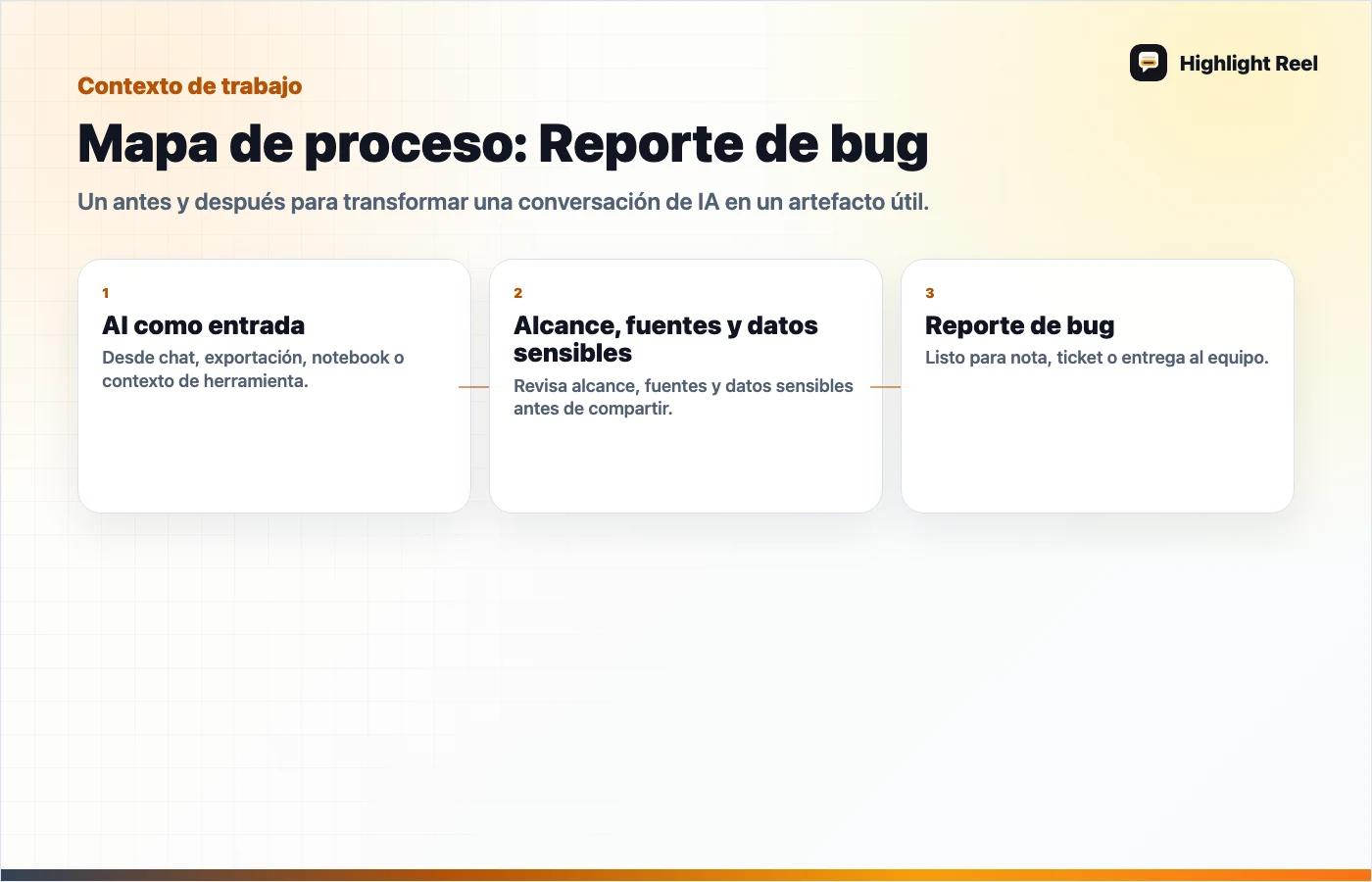 Highlight Reel

Contexto de trabajo

Mapa de proceso: Reporte de bug

Un antes y después para transformar una conversación de IA en un artefacto útil.

1
AI como entrada
Desde chat, exportación, notebook o contexto de herramienta.

2
Alcance, fuentes y datos sensibles
Revisa alcance, fuentes y datos sensibles antes de compartir.

3
Reporte de bug
Listo para nota, ticket o entrega al equipo.